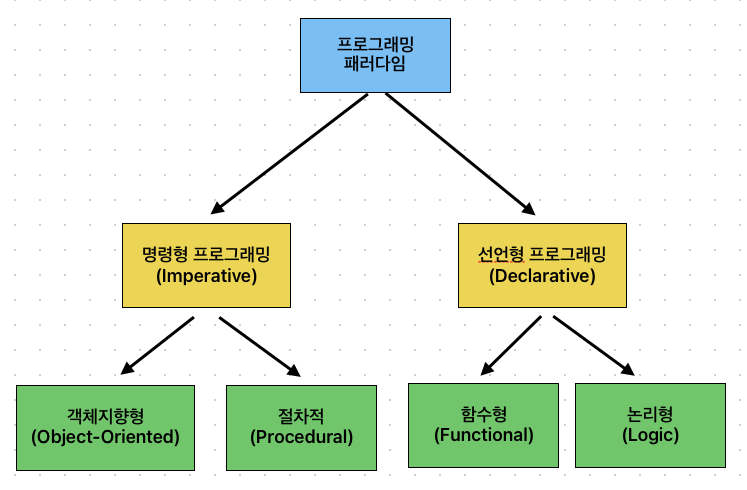 프로그래밍
패러다임

명령형 프로그래밍
(Imperative)

선언형 프로그래밍
(Declarative)

객체지향형
(Object-Oriented)

절차적
(Procedural)

함수형
(Functional)

논리형
(Logic)